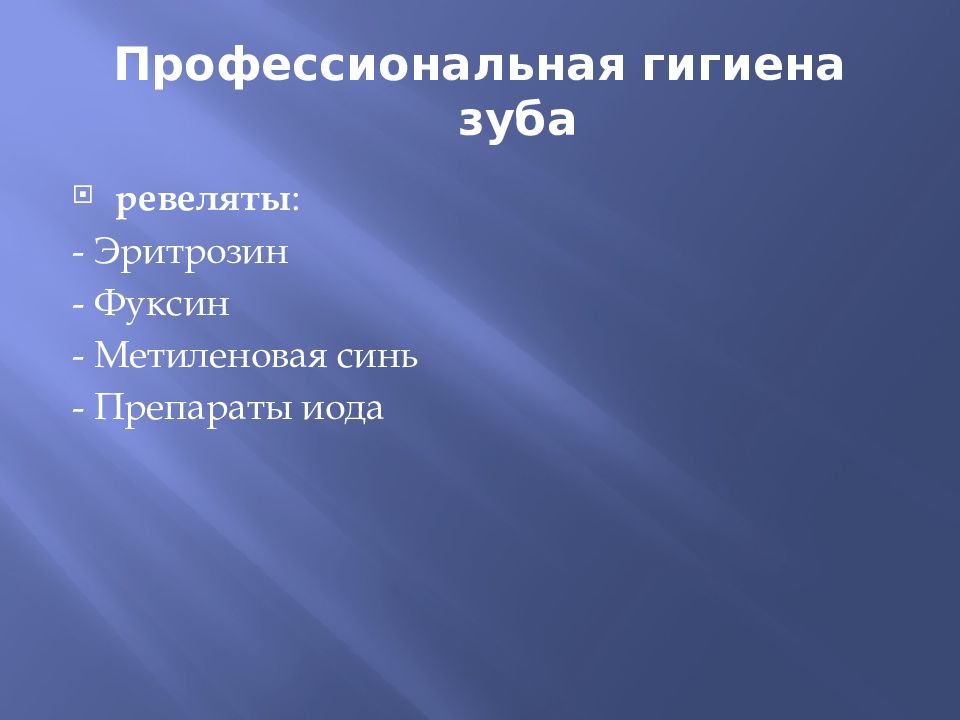 Профессиональная гигиена зуба

ревеляты:
- Эритрозин
- Фуксин
- Метиленовая синь
- Препараты иода